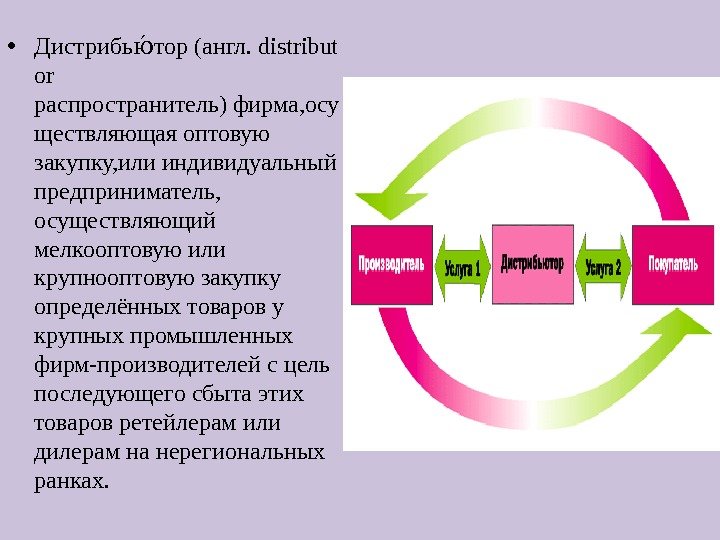 • Дистрибью́тор (англ. distributor распространитель) фирма,осуществляющая оптовую закупку,или индивидуальный предприниматель, осуществляющий мелкооптовую или крупнооптовую закупку определённых товаров у крупных промышленных фирм-производителей с цель последующего сбыта этих товаров ретейлерам или дилерам на нерегиональных ранках.

Производитель

Услуга 1

Дистрибьютор

Услуга 2

Покупатель